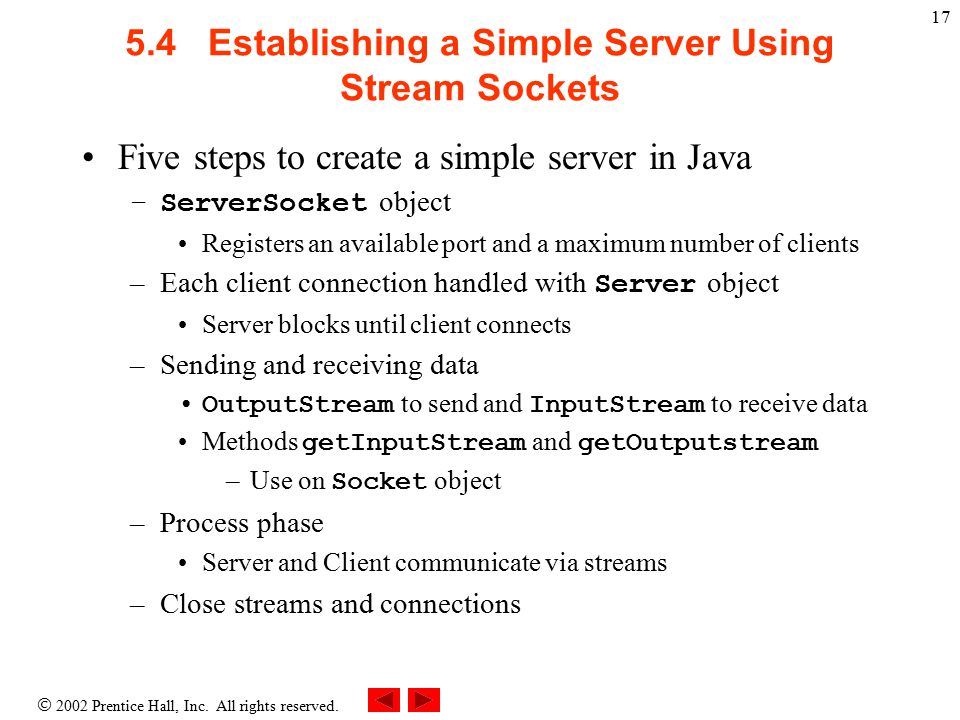 17

5.4 Establishing a Simple Server Using Stream Sockets

• Five steps to create a simple server in Java
– ServerSocket object
• Registers an available port and a maximum number of clients
– Each client connection handled with Server object
• Server blocks until client connects
– Sending and receiving data
• OutputStream to send and InputStream to receive data
• Methods getInputStream and getOutputstream
– Use on Socket object
– Process phase
• Server and Client communicate via streams
– Close streams and connections

© 2002 Prentice Hall, Inc. All rights reserved.